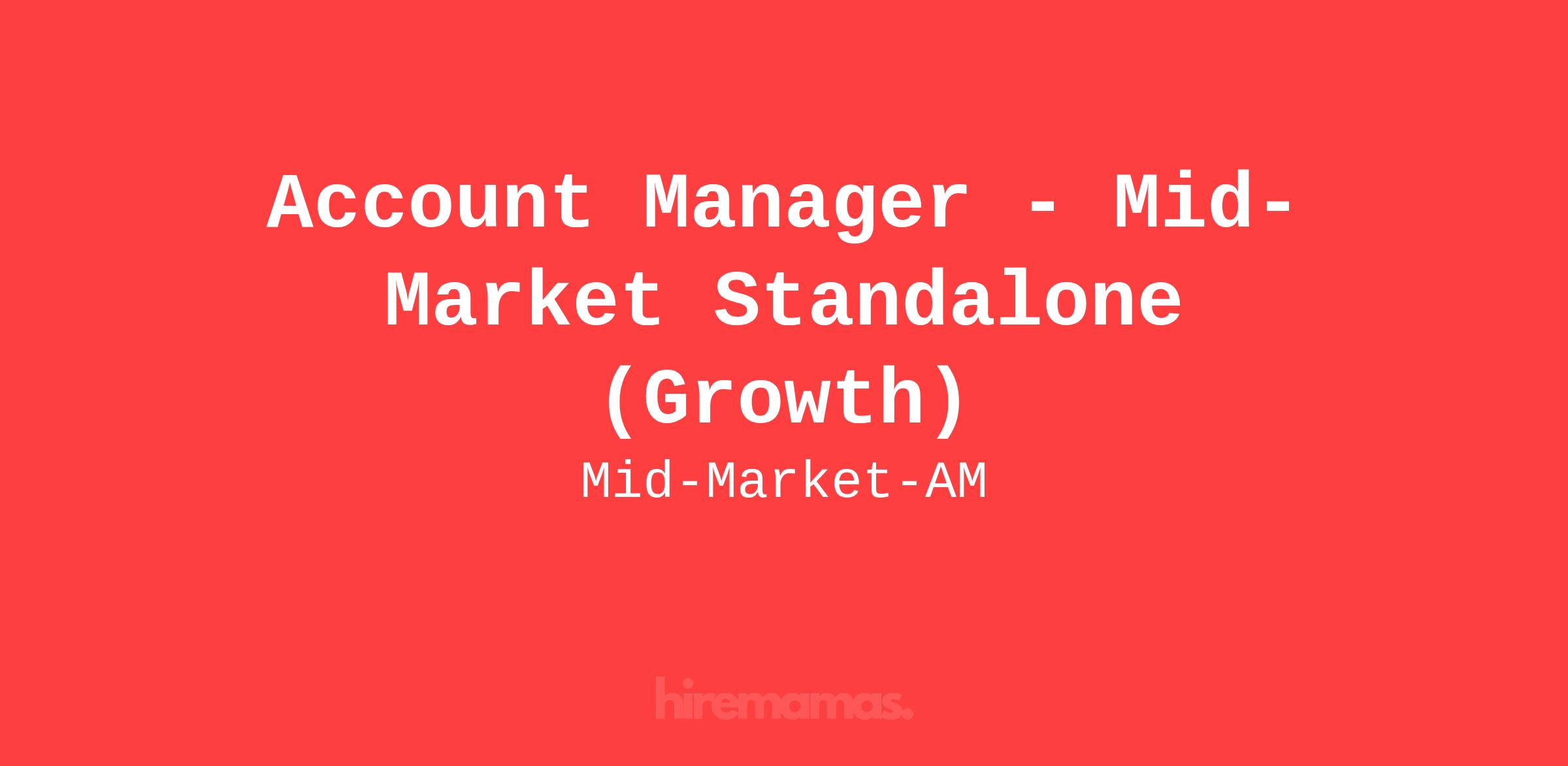 Account Manager - Mid-Market Standalone (Growth)

Mid-Market-AM

hiremamas.